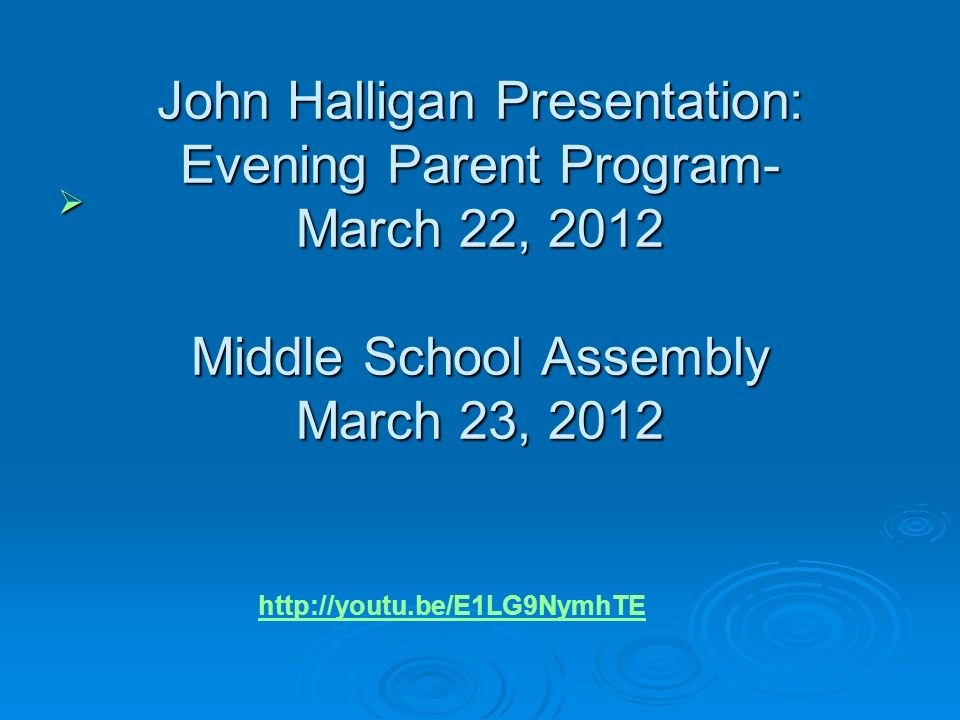 John Halligan Presentation: Evening Parent Program- March 22, 2012

Middle School Assembly March 23, 2012

http://youtu.be/E1LG9NymhTE